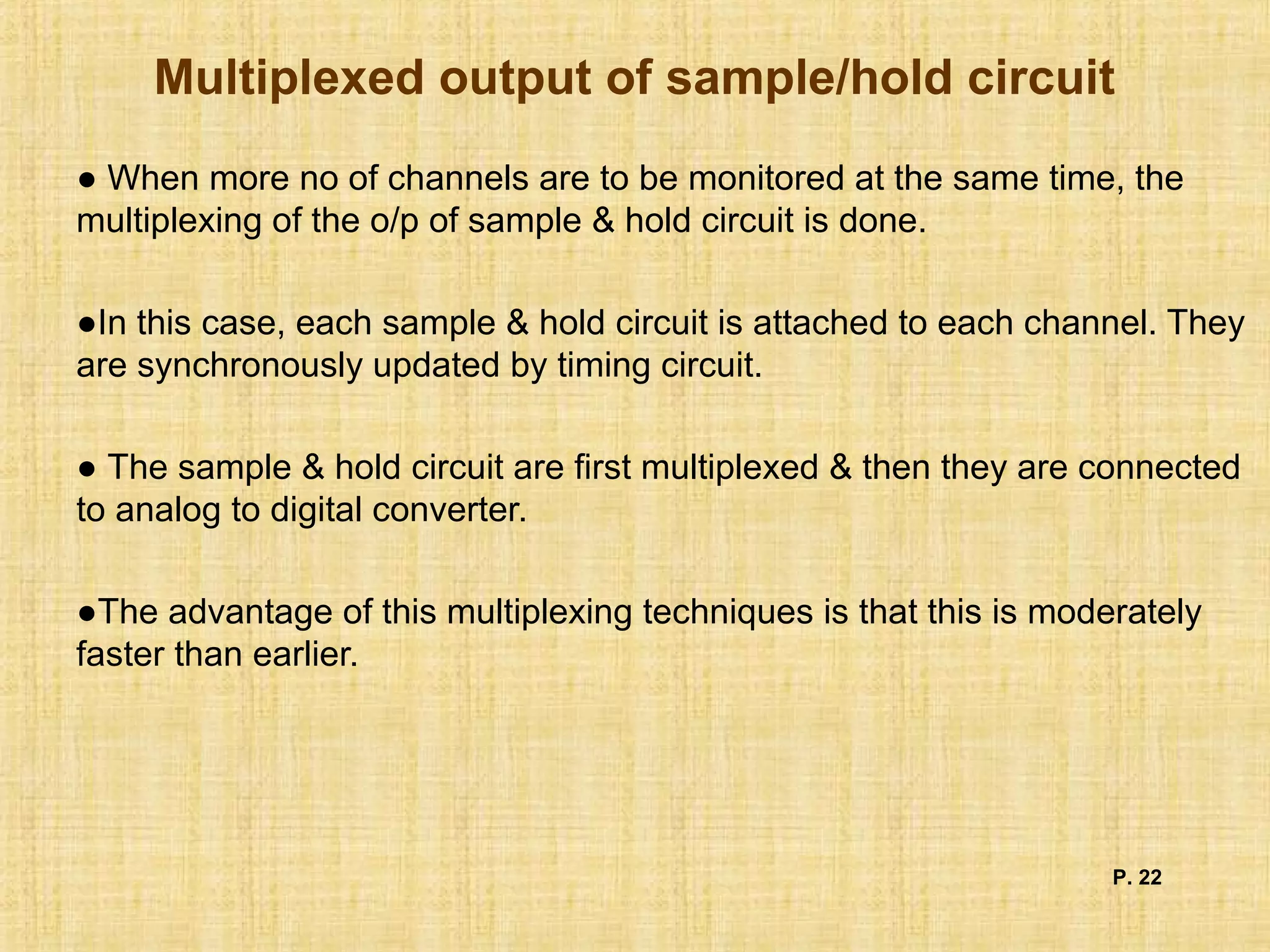 Multiplexed output of sample/hold circuit

● When more no of channels are to be monitored at the same time, the multiplexing of the o/p of sample & hold circuit is done.

●In this case, each sample & hold circuit is attached to each channel. They are synchronously updated by timing circuit.

● The sample & hold circuit are first multiplexed & then they are connected to analog to digital converter.

●The advantage of this multiplexing techniques is that this is moderately faster than earlier.

P. 22